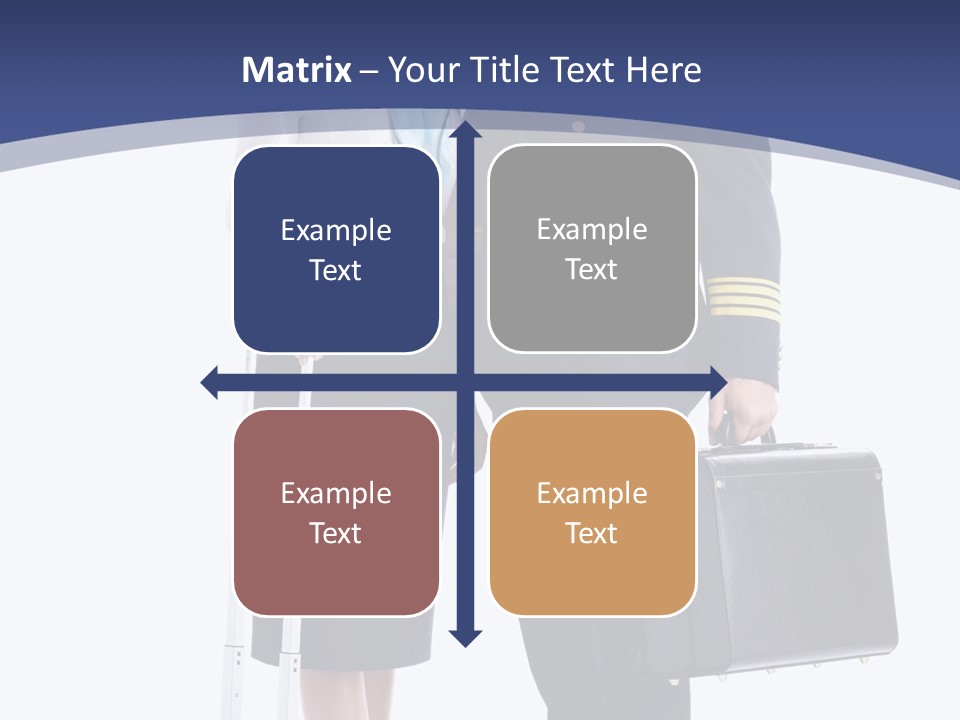 Matrix – Your Title Text Here

Example Text

Example Text

Example Text

Example Text